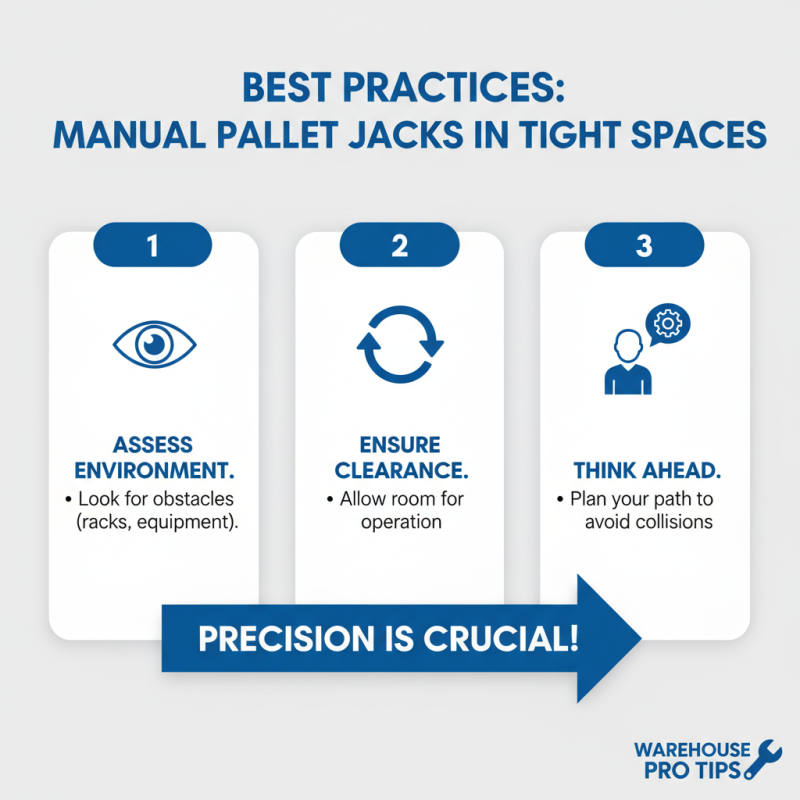 BEST PRACTICES:
MANUAL PALLET JACKS IN TIGHT SPACES

1

ASSESS ENVIRONMENT.

• Look for obstacles (racks, equipment).

2

ENSURE CLEARANCE.

• Allow room for operation

3

THINK AHEAD.

• Plan your path to avoid collisions

PRECISION IS CRUCIAL!

WAREHOUSE PRO TIPS